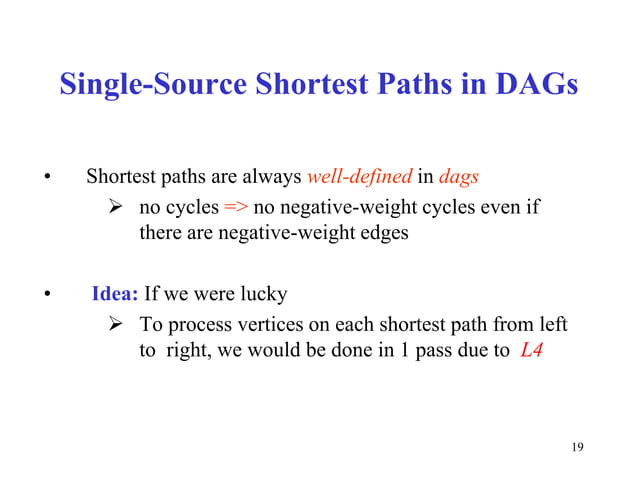 Single-Source Shortest Paths in DAGs

• Shortest paths are always well-defined in dags

➢ no cycles => no negative-weight cycles even if there are negative-weight edges

• Idea: If we were lucky

➢ To process vertices on each shortest path from left to right, we would be done in 1 pass due to L4

19